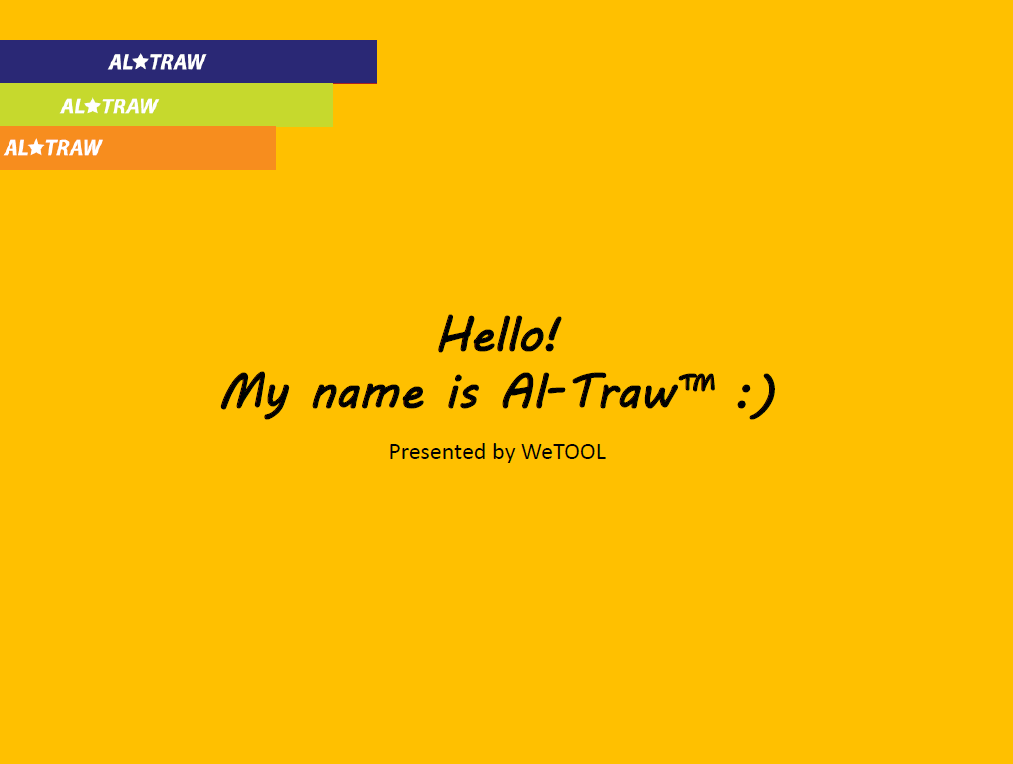 AL★TRAW
AL★TRAW
AL★TRAW

Hello!
My name is Al-Traw™ :)

Presented by WeTOOL